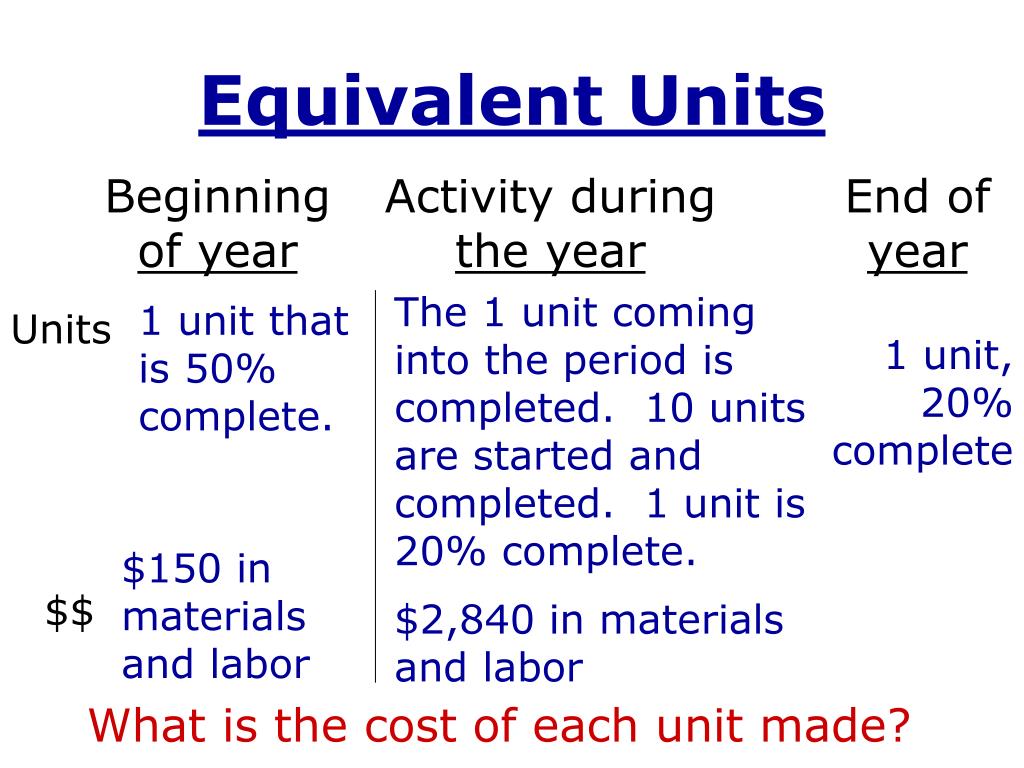 Equivalent Units

| | Beginning of year | Activity during the year | End of year |
|---|---|---|---|
| Units | 1 unit that is 50% complete. | The 1 unit coming into the period is completed. 10 units are started and completed. 1 unit is 20% complete. | 1 unit, 20% complete |
| \$\$ | \$150 in materials and labor | \$2,840 in materials and labor | |

What is the cost of each unit made?